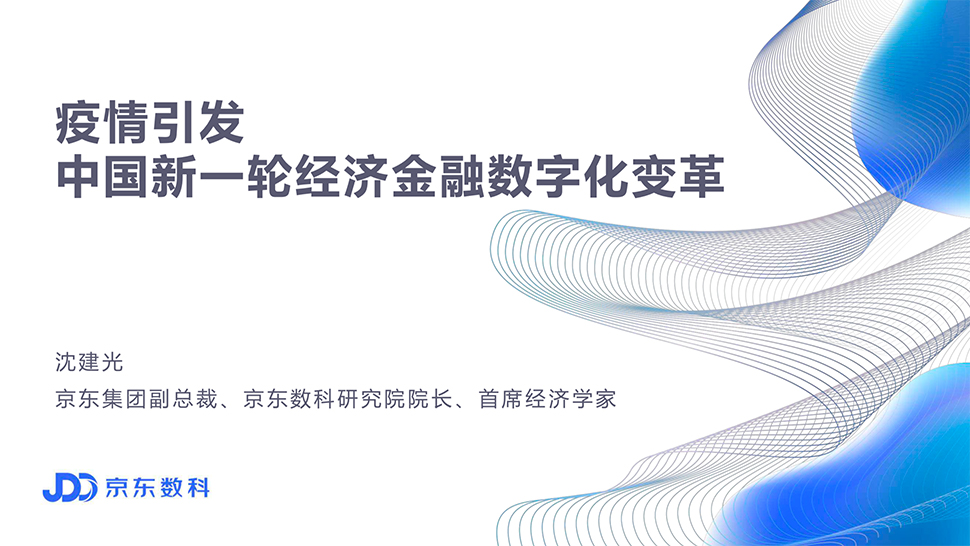 疫情引发
中国新一轮经济金融数字化变革

沈建光
京东集团副总裁、京东数科研究院院长、首席经济学家

JDD 京东数科